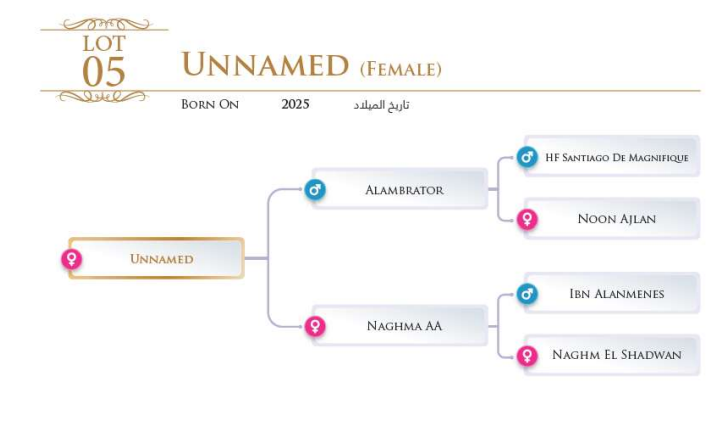 LOT
05

UNNAMED (FEMALE)

BORN ON 2025 تاريخ الميلاد

UNNAMED

ALAMBRATOR

NAGHMA AA

HF SANTIAGO DE MAGNIFIQUE

NOON AJLAN

IBN ALANMENES

NAGHM EL SHADWAN